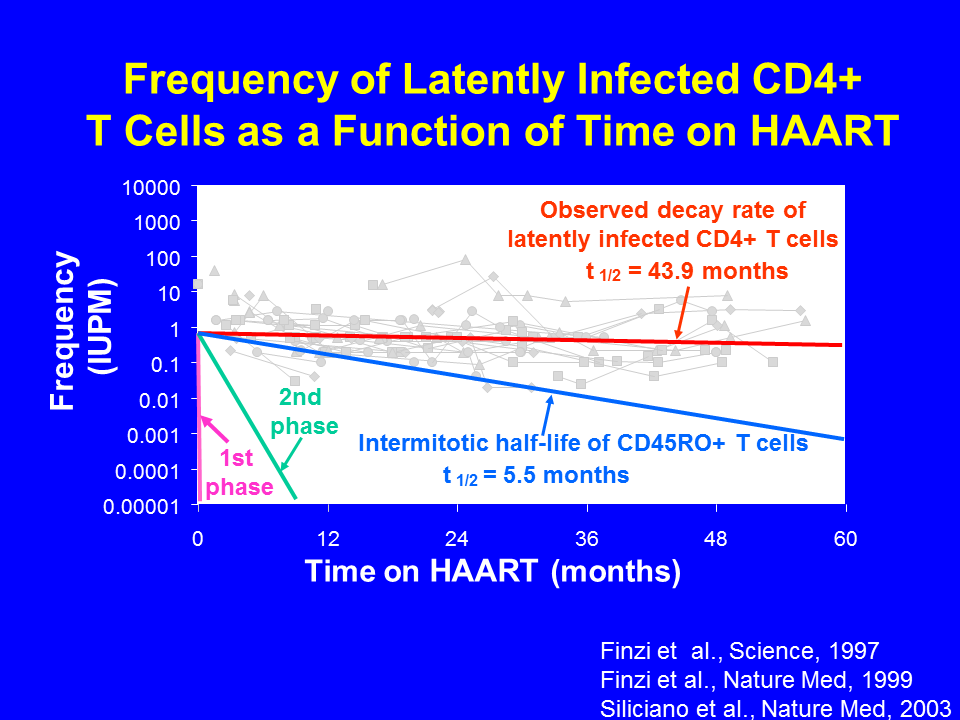 Frequency of Latently Infected CD4+ T Cells as a Function of Time on HAART

Frequency (IUPM)

10000
1000
100
10
1
0.1
0.01
0.001
0.0001
0.00001

Observed decay rate of latently infected CD4+ T cells
$t_{1/2}$ = 43.9 months

2nd phase

1st phase

Intermitotic half-life of CD45RO+ T cells
$t_{1/2}$ = 5.5 months

0
12
24
36
48
60

Time on HAART (months)

Finzi et al., Science, 1997
Finzi et al., Nature Med, 1999
Siliciano et al., Nature Med, 2003